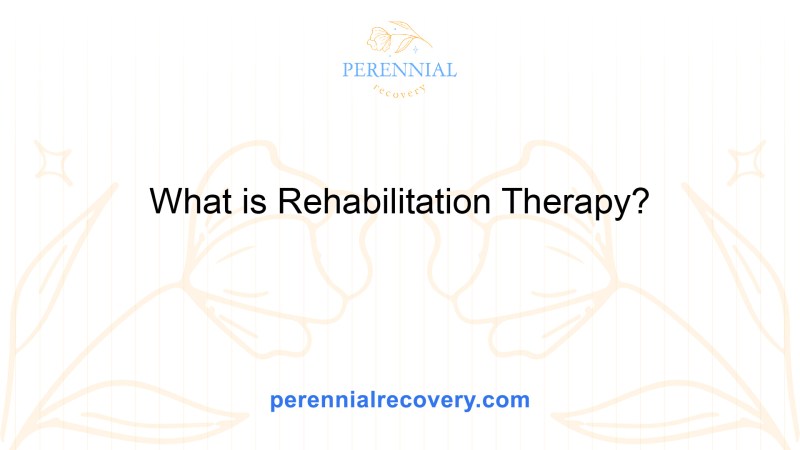 PERENNIAL
recovery

What is Rehabilitation Therapy?

perennialrecovery.com